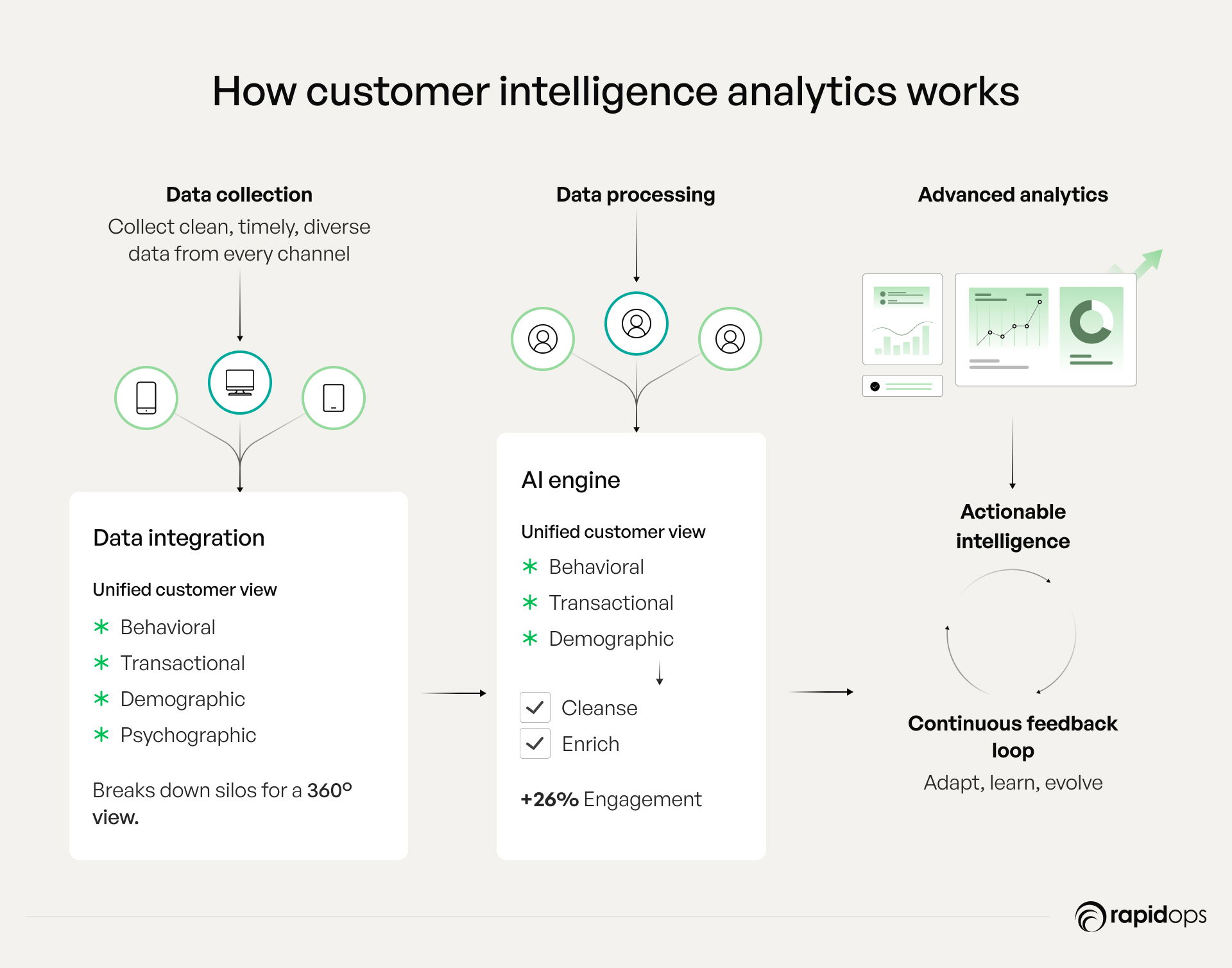 How customer intelligence analytics works

Data collection

Collect clean, timely, diverse data from every channel

Data integration

Unified customer view

* Behavioral
* Transactional
* Demographic
* Psychographic

Breaks down silos for a 360° view.

Data processing

AI engine

Unified customer view

* Behavioral
* Transactional
* Demographic

Cleanse

Enrich

+26% Engagement

Advanced analytics

Actionable intelligence

Continuous feedback loop

Adapt, learn, evolve

rapidops